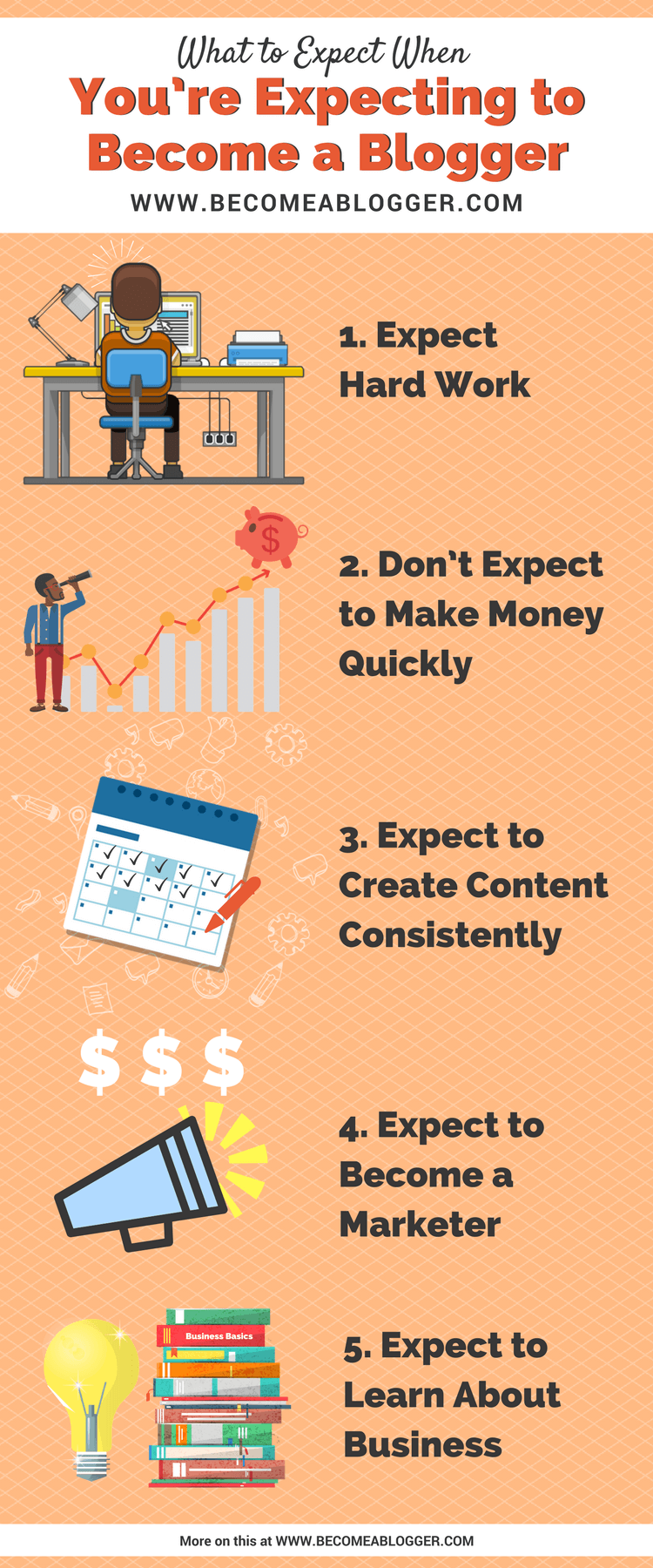 What to Expect When
You're Expecting to Become a Blogger
WWW.BECOMEABLOGGER.COM

1. Expect Hard Work

$

2. Don't Expect to Make Money Quickly

3. Expect to Create Content Consistently

$ $ $

4. Expect to Become a Marketer

Business Basics

5. Expect to Learn About Business

More on this at WWW.BECOMEABLOGGER.COM